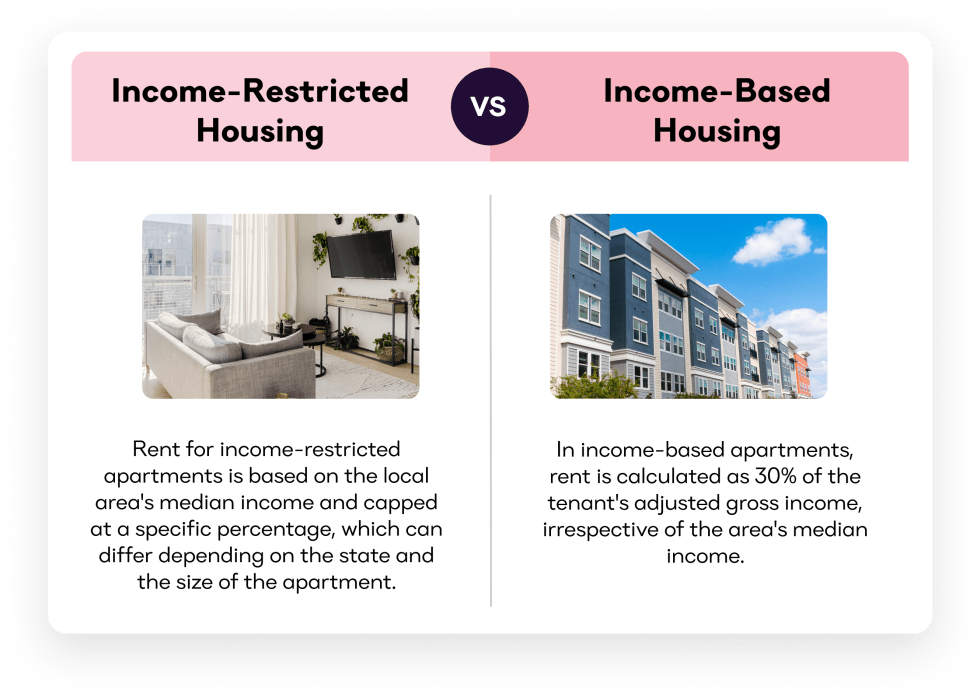 Income-Restricted Housing

VS

Income-Based Housing

Rent for income-restricted apartments is based on the local area's median income and capped at a specific percentage, which can differ depending on the state and the size of the apartment.

In income-based apartments, rent is calculated as 30% of the tenant's adjusted gross income, irrespective of the area's median income.